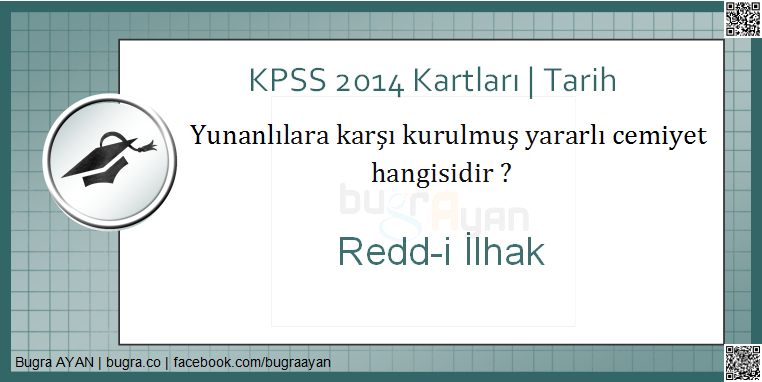 KPSS 2014 Kartları | Tarih

Yunanlılara karşı kurulmuş yararlı cemiyet hangisidir ?

bugrAyan

Redd-i İlhak

Bugra AYAN | bugra.co | facebook.com/bugraayan